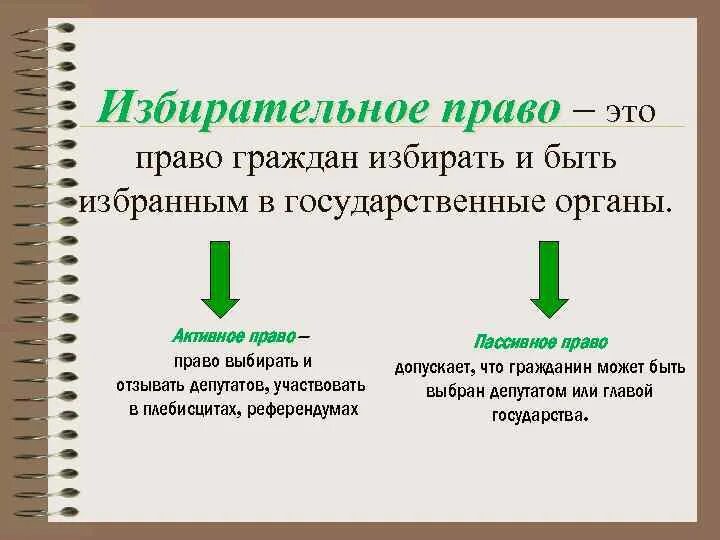 Избирательное право – это право граждан избирать и быть избранным в государственные органы.

Активное право – право выбирать и отзывать депутатов, участвовать в плебисцитах, референдумах

Пассивное право допускает, что гражданин может быть выбран депутатом или главой государства.